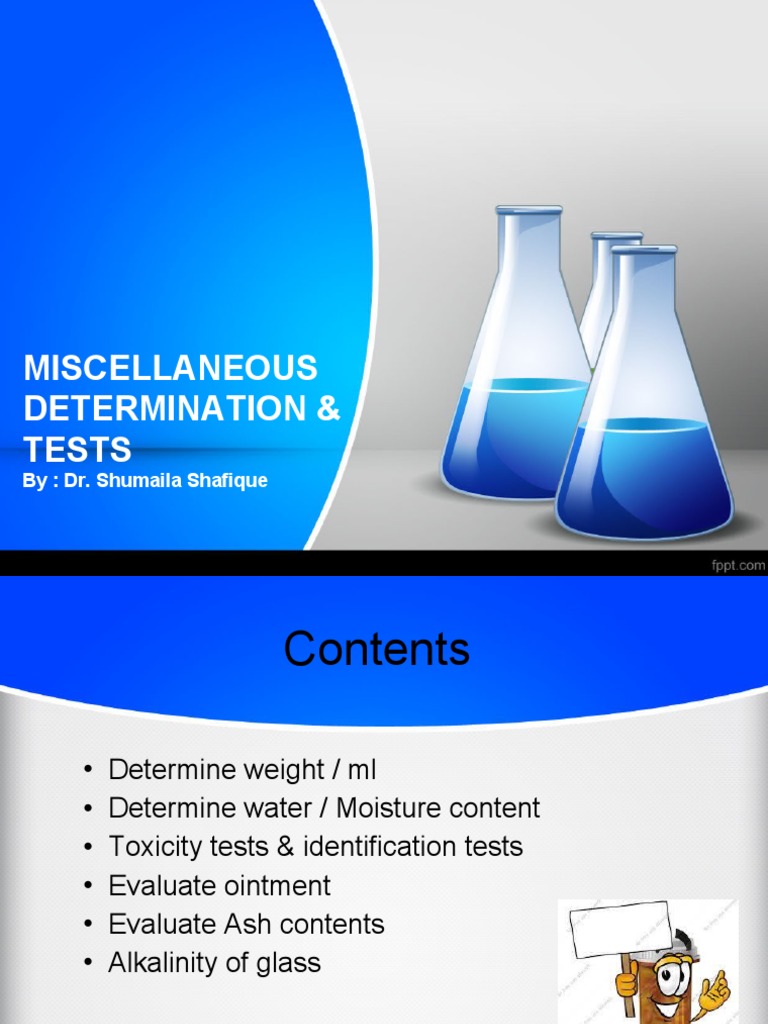 MISCELLANEOUS DETERMINATION & TESTS

By : Dr. Shumaila Shafique

fppt.com

Contents

• Determine weight / ml
• Determine water / Moisture content
• Toxicity tests & identification tests
• Evaluate ointment
• Evaluate Ash contents
• Alkalinity of glass